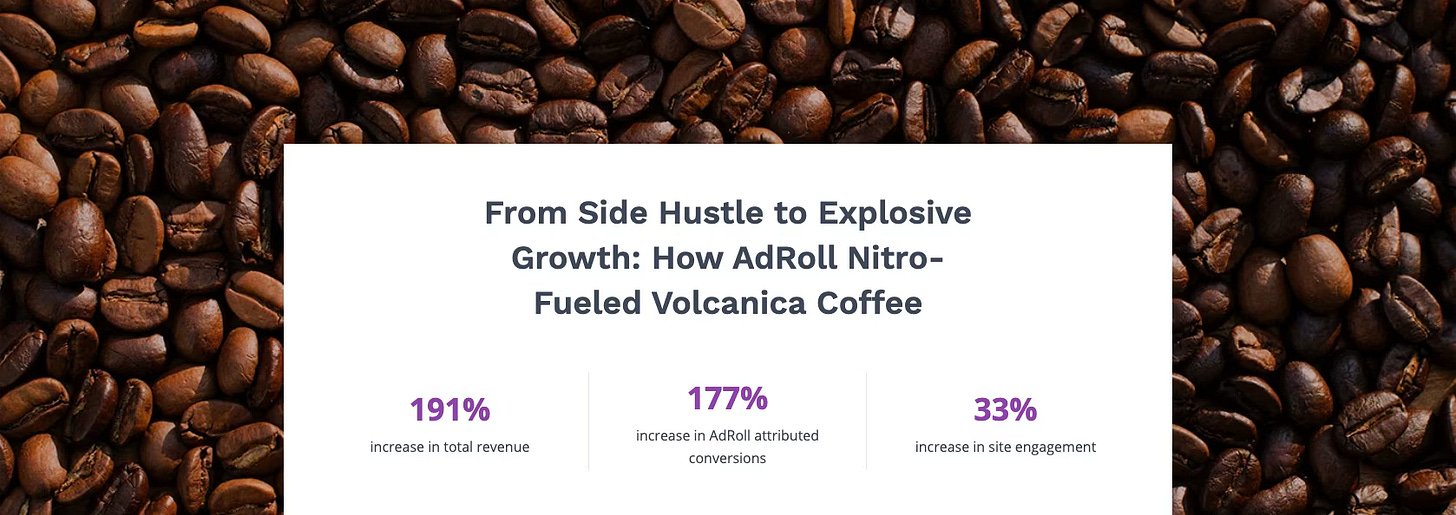 From Side Hustle to Explosive Growth: How AdRoll Nitro-Fueled Volcanica Coffee

191%
increase in total revenue

177%
increase in AdRoll attributed conversions

33%
increase in site engagement